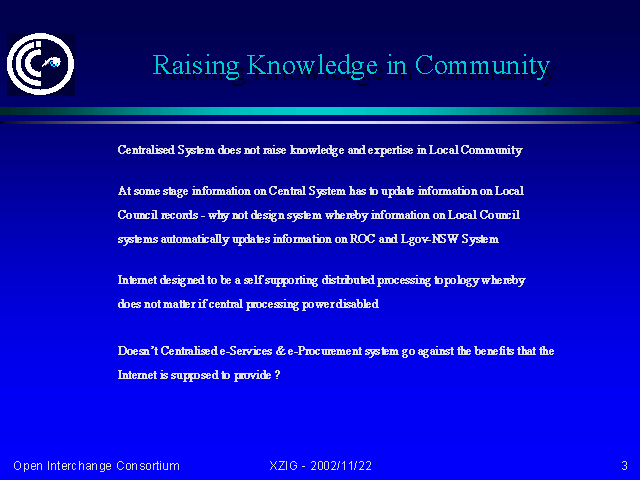 Raising Knowledge in Community

Centralised System does not raise knowledge and expertise in Local Community

At some stage information on Central System has to update information on Local Council records - why not design system whereby information on Local Council systems automatically updates information on ROC and Lgov-NSW System

Internet designed to be a self supporting distributed processing topology whereby does not matter if central processing power disabled

Doesn't Centralised e-Services & e-Procurement system go against the benefits that the Internet is supposed to provide ?

Open Interchange Consortium

XZIG - 2002/11/22

3